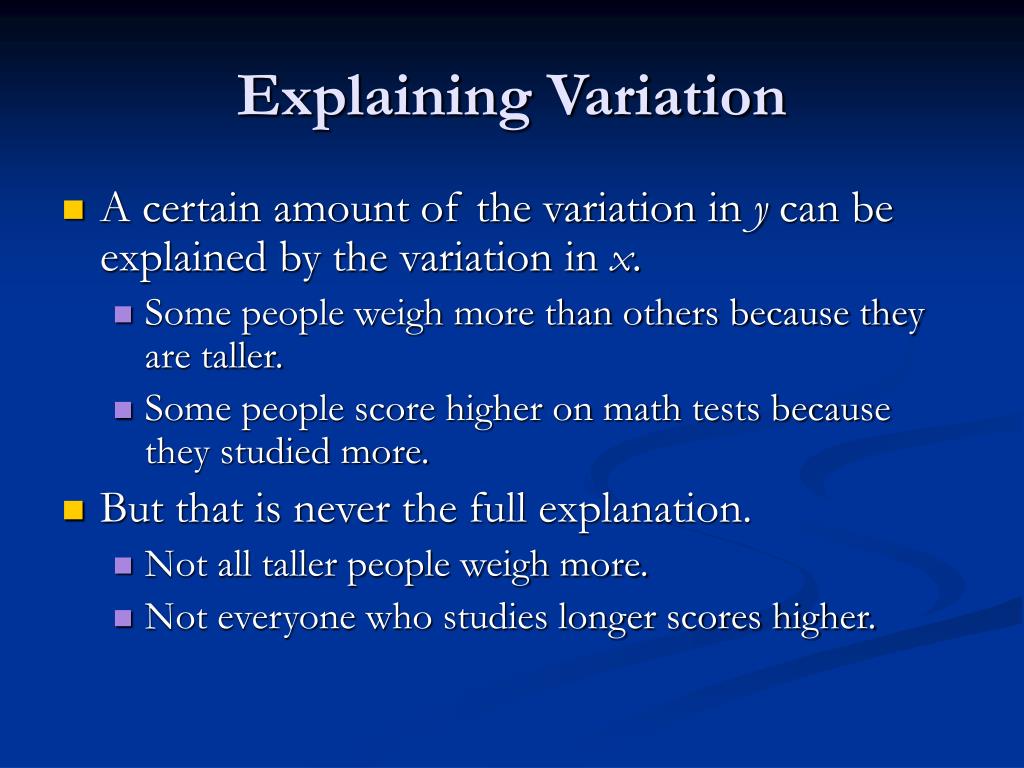 Explaining Variation

- A certain amount of the variation in $y$ can be explained by the variation in $x$.
  - Some people weigh more than others because they are taller.
  - Some people score higher on math tests because they studied more.
- But that is never the full explanation.
  - Not all taller people weigh more.
  - Not everyone who studies longer scores higher.